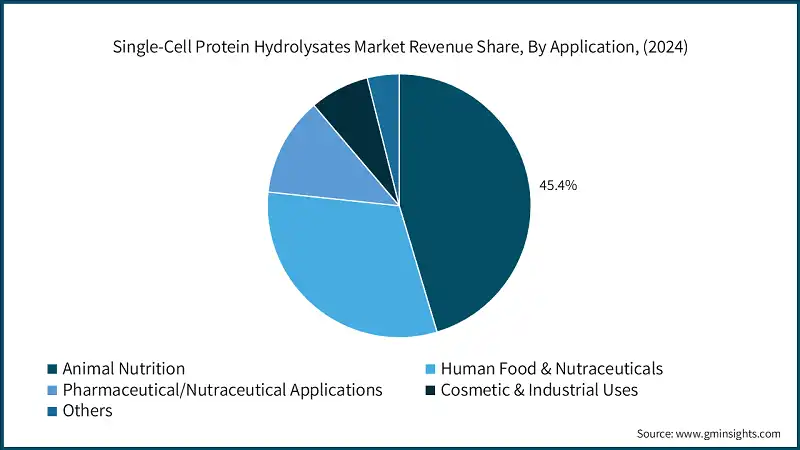 Single-Cell Protein Hydrolysates Market Revenue Share, By Application, (2024)

45.4%

Animal Nutrition
Human Food & Nutraceuticals
Pharmaceutical/Nutraceutical Applications
Cosmetic & Industrial Uses
Others

Source: www.gminsights.com